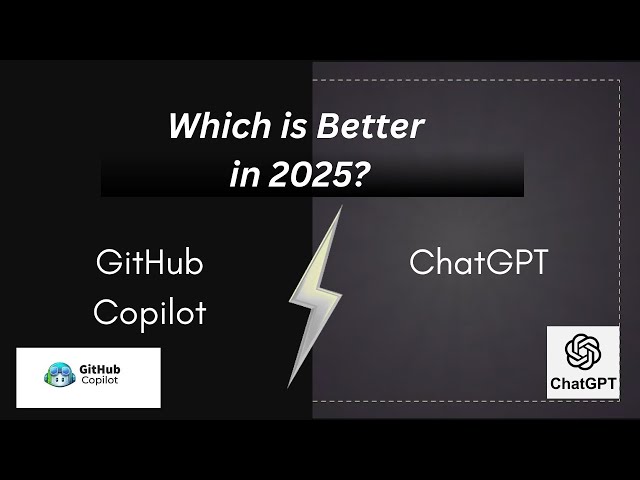 Which is Better in 2025?

GitHub Copilot

ChatGPT

GitHub Copilot

ChatGPT